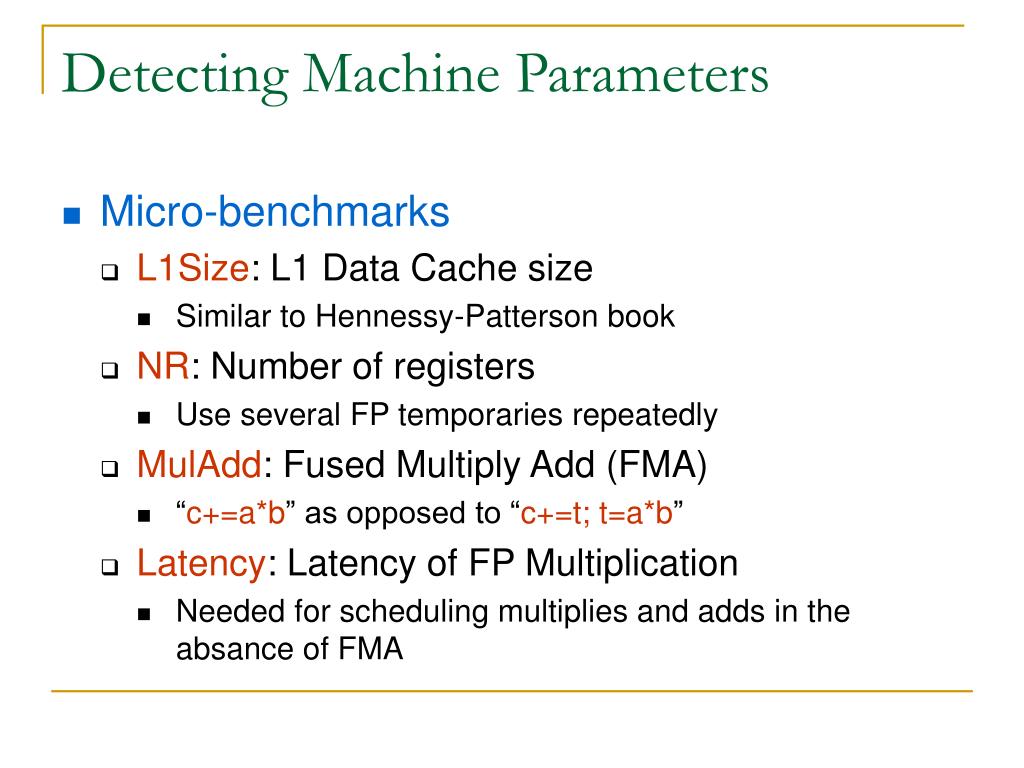 Detecting Machine Parameters

Micro-benchmarks

L1Size: L1 Data Cache size

Similar to Hennessy-Patterson book

NR: Number of registers

Use several FP temporaries repeatedly

MulAdd: Fused Multiply Add (FMA)

“c+=a*b” as opposed to “c+=t; t=a*b”

Latency: Latency of FP Multiplication

Needed for scheduling multiplies and adds in the absance of FMA